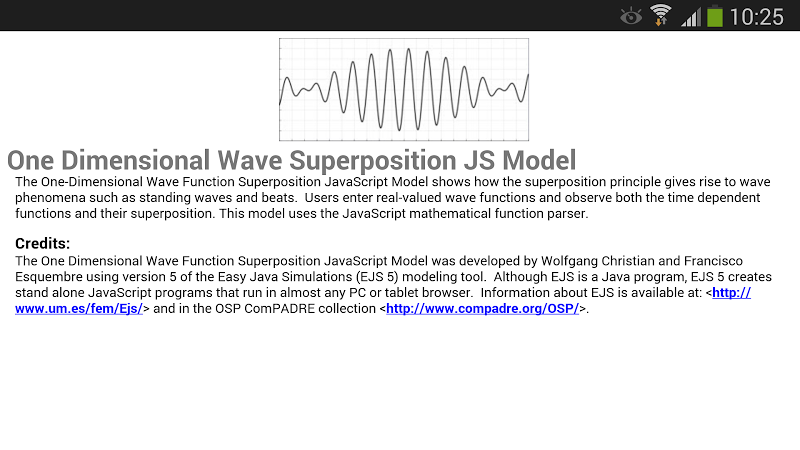 10:25

One Dimensional Wave Superposition JS Model

The One-Dimensional Wave Function Superposition JavaScript Model shows how the superposition principle gives rise to wave phenomena such as standing waves and beats. Users enter real-valued wave functions and observe both the time dependent functions and their superposition. This model uses the JavaScript mathematical function parser.

Credits:

The One Dimensional Wave Function Superposition JavaScript Model was developed by Wolfgang Christian and Francisco Esquembre using version 5 of the Easy Java Simulations (EJS 5) modeling tool. Although EJS is a Java program, EJS 5 creates stand alone JavaScript programs that run in almost any PC or tablet browser. Information about EJS is available at: <http://www.um.es/fem/Ejs/> and in the OSP ComPADRE collection <http://www.compadre.org/OSP/>.